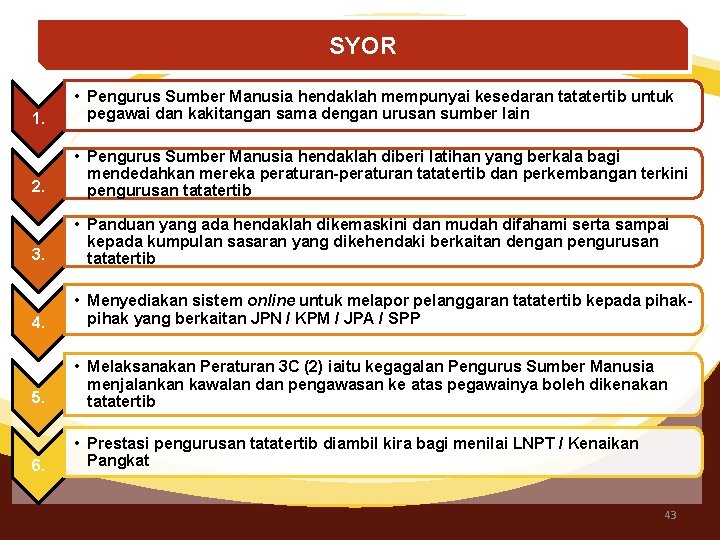 SYOR

1.

• Pengurus Sumber Manusia hendaklah mempunyai kesedaran tatatertib untuk pegawai dan kakitangan sama dengan urusan sumber lain

2.

• Pengurus Sumber Manusia hendaklah diberi latihan yang berkala bagi mendedahkan mereka peraturan-peraturan tatatertib dan perkembangan terkini pengurusan tatatertib

3.

• Panduan yang ada hendaklah dikemaskini dan mudah difahami serta sampai kepada kumpulan sasaran yang dikehendaki berkaitan dengan pengurusan tatatertib

4.

• Menyediakan sistem online untuk melapor pelanggaran tatatertib kepada pihak-pihak yang berkaitan JPN / KPM / JPA / SPP

5.

• Melaksanakan Peraturan 3C (2) iaitu kegagalan Pengurus Sumber Manusia menjalankan kawalan dan pengawasan ke atas pegawainya boleh dikenakan tatatertib

6.

• Prestasi pengurusan tatatertib diambil kira bagi menilai LNPT / Kenaikan Pangkat

43